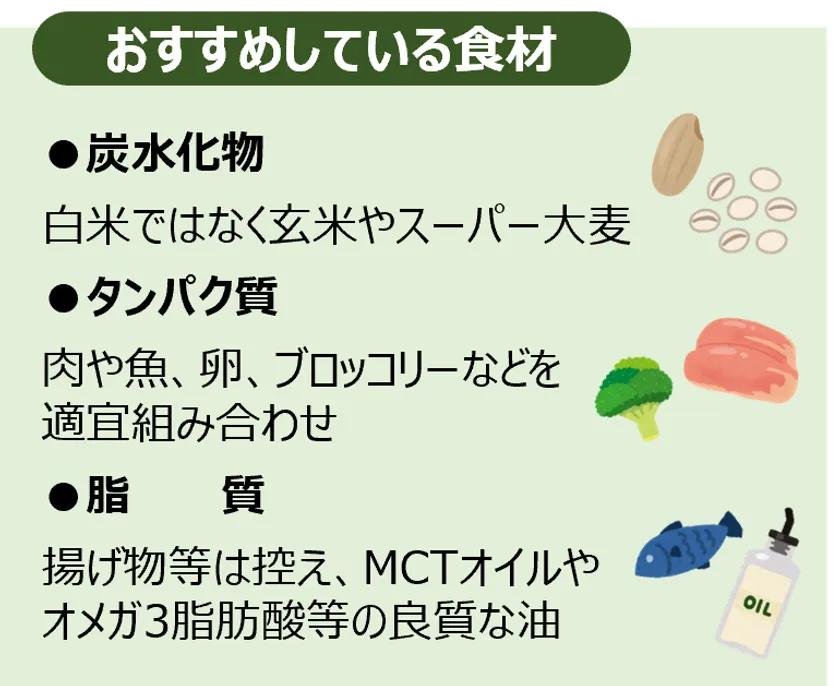 おすすめしている食材

●炭水化物

白米ではなく玄米やスーパー大麦

●タンパク質

肉や魚、卵、ブロッコリーなどを適宜組み合わせ

●脂　質

揚げ物等は控え、MCTオイルやオメガ3脂肪酸等の良質な油

OIL